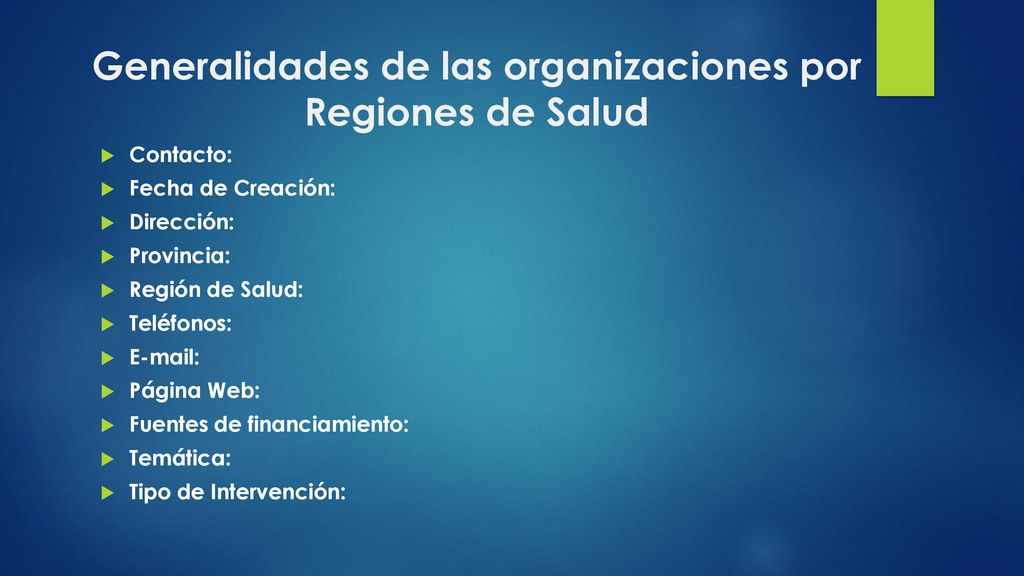 Generalidades de las organizaciones por Regiones de Salud

Contacto:
Fecha de Creación:
Dirección:
Provincia:
Región de Salud:
Teléfonos:
E-mail:
Página Web:
Fuentes de financiamiento:
Temática:
Tipo de Intervención: